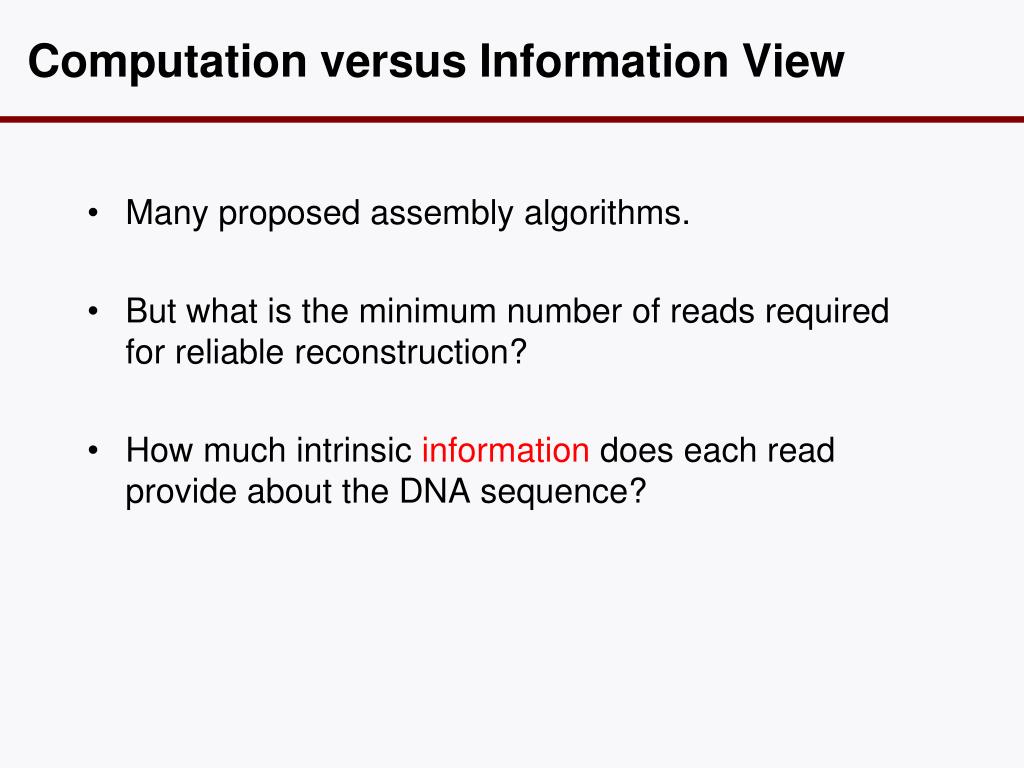 Computation versus Information View

• Many proposed assembly algorithms.

• But what is the minimum number of reads required for reliable reconstruction?

• How much intrinsic information does each read provide about the DNA sequence?